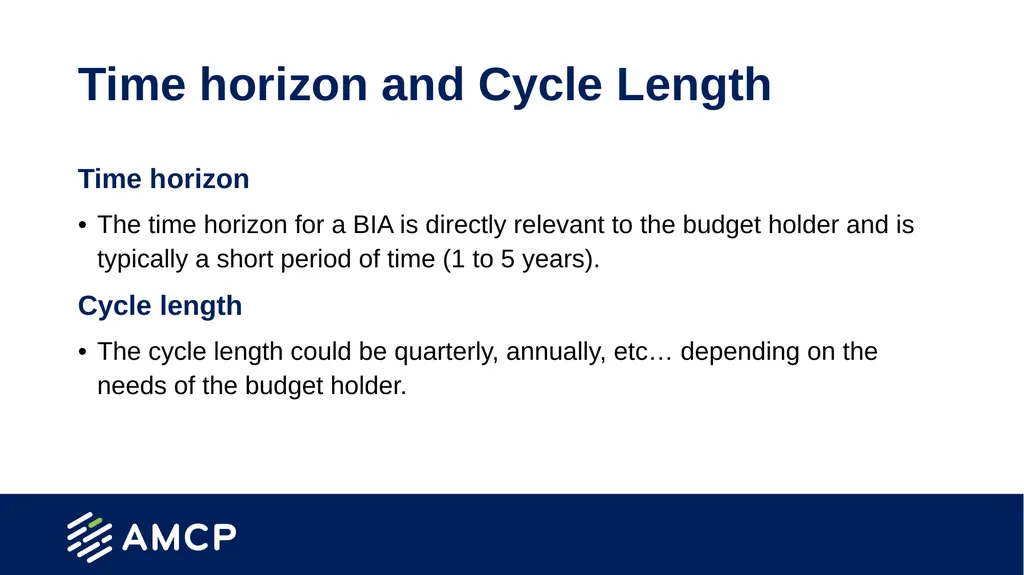 Time horizon and Cycle Length

Time horizon

• The time horizon for a BIA is directly relevant to the budget holder and is typically a short period of time (1 to 5 years).

Cycle length

• The cycle length could be quarterly, annually, etc… depending on the needs of the budget holder.

AMCP